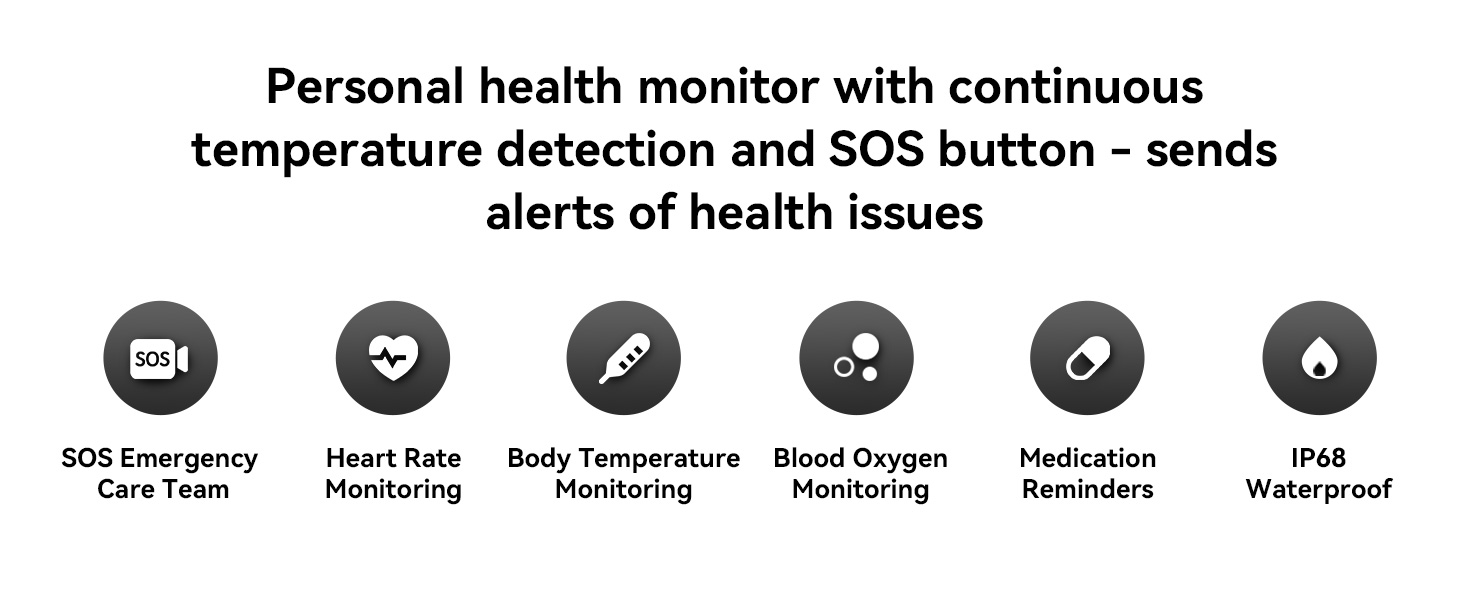 Personal health monitor with continuous temperature detection and SOS button - sends alerts of health issues

SOS

SOS Emergency Care Team

Heart Rate Monitoring

Body Temperature Monitoring

Blood Oxygen Monitoring

Medication Reminders

IP68 Waterproof